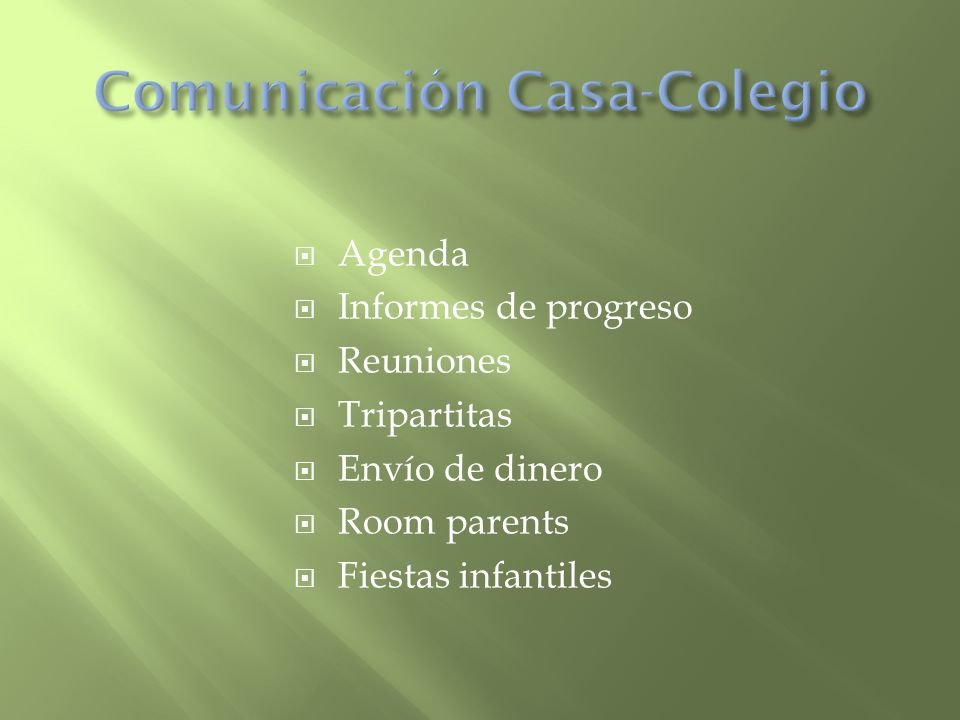 Comunicación Casa-Colegio

- Agenda
- Informes de progreso
- Reuniones
- Tripartitas
- Envío de dinero
- Room parents
- Fiestas infantiles